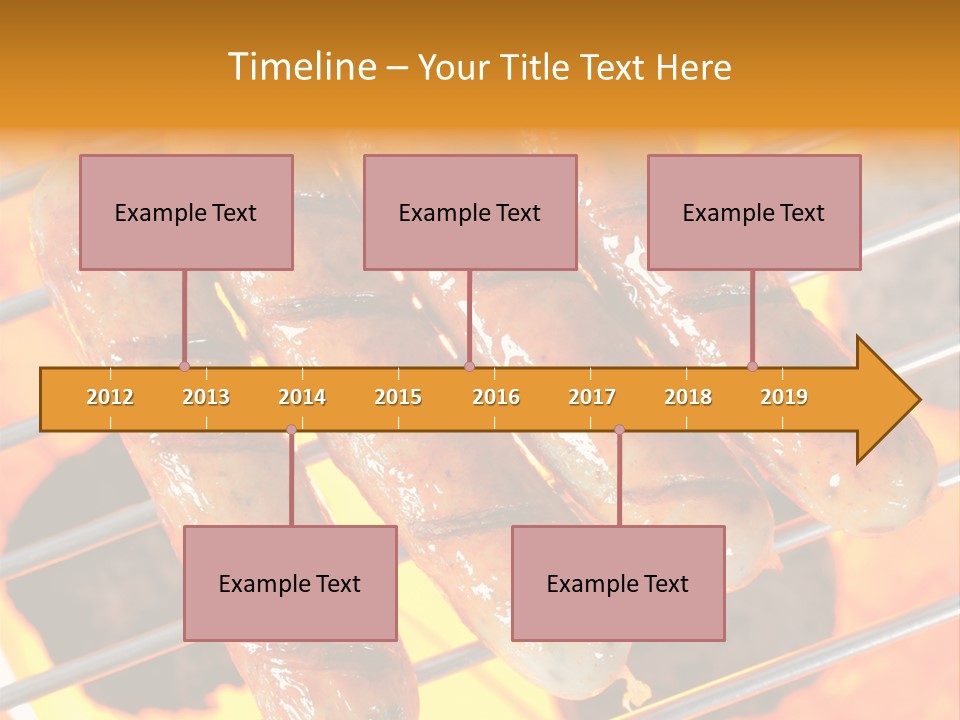 Timeline – Your Title Text Here

Example Text

Example Text

Example Text

2012 2013 2014 2015 2016 2017 2018 2019

Example Text

Example Text